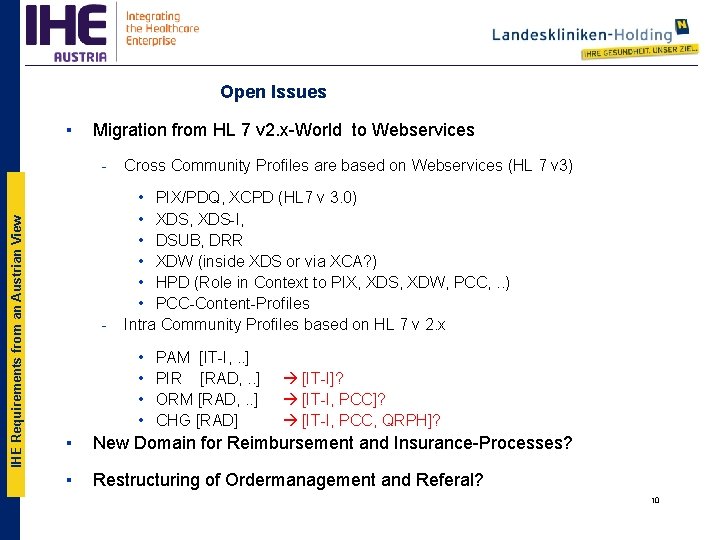 IHE AUSTRIA Integrating the Healthcare Enterprise

Landeskliniken-Holding
IHRE GESUNDHEIT. UNSER ZIEL.

IHE Requirements from an Austrian View

Open Issues

▪ Migration from HL 7 v2.x-World to Webservices

- Cross Community Profiles are based on Webservices (HL 7 v3)

• PIX/PDQ, XCPD (HL7 v 3.0)
• XDS, XDS-I,
• DSUB, DRR
• XDW (inside XDS or via XCA?)
• HPD (Role in Context to PIX, XDS, XDW, PCC, ..)
• PCC-Content-Profiles

- Intra Community Profiles based on HL 7 v 2.x

• PAM [IT-I, ..]
• PIR [RAD, ..] → [IT-I]?
• ORM [RAD, ..] → [IT-I, PCC]?
• CHG [RAD] → [IT-I, PCC, QRPH]?

▪ New Domain for Reimbursement and Insurance-Processes?

▪ Restructuring of Ordermanagement and Referal?

10